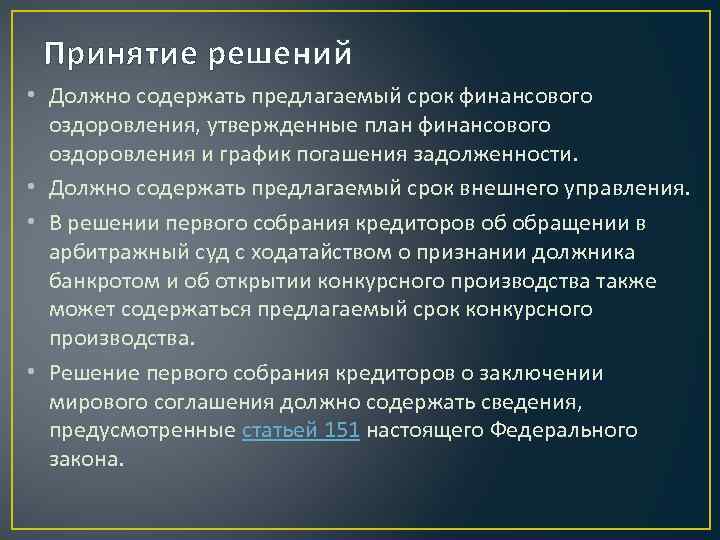 Принятие решений

• Должно содержать предлагаемый срок финансового оздоровления, утвержденные план финансового оздоровления и график погашения задолженности.
• Должно содержать предлагаемый срок внешнего управления.
• В решении первого собрания кредиторов об обращении в арбитражный суд с ходатайством о признании должника банкротом и об открытии конкурсного производства также может содержаться предлагаемый срок конкурсного производства.
• Решение первого собрания кредиторов о заключении мирового соглашения должно содержать сведения, предусмотренные статьей 151 настоящего Федерального закона.